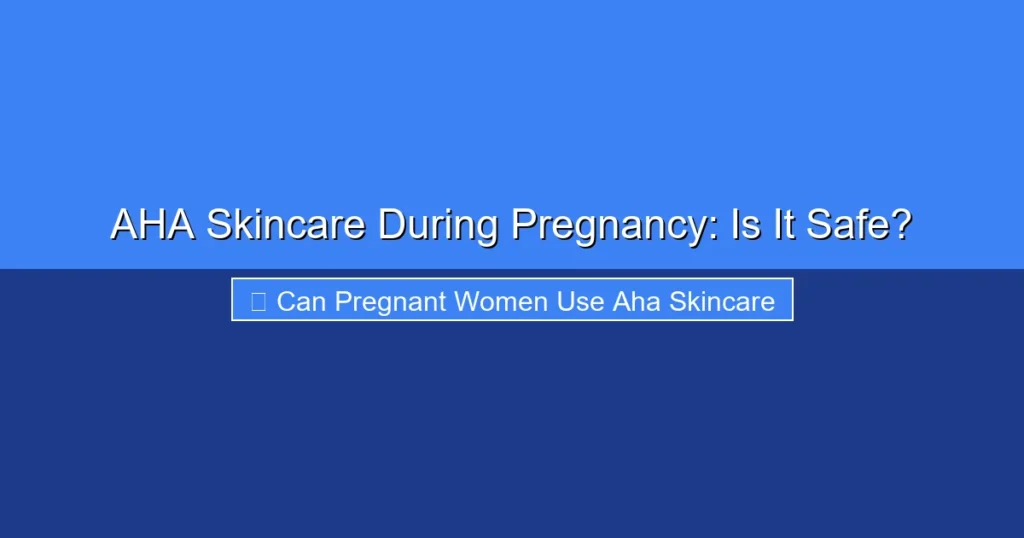 AHA Skincare During Pregnancy: Is It Safe?

Can Pregnant Women Use Aha Skincare